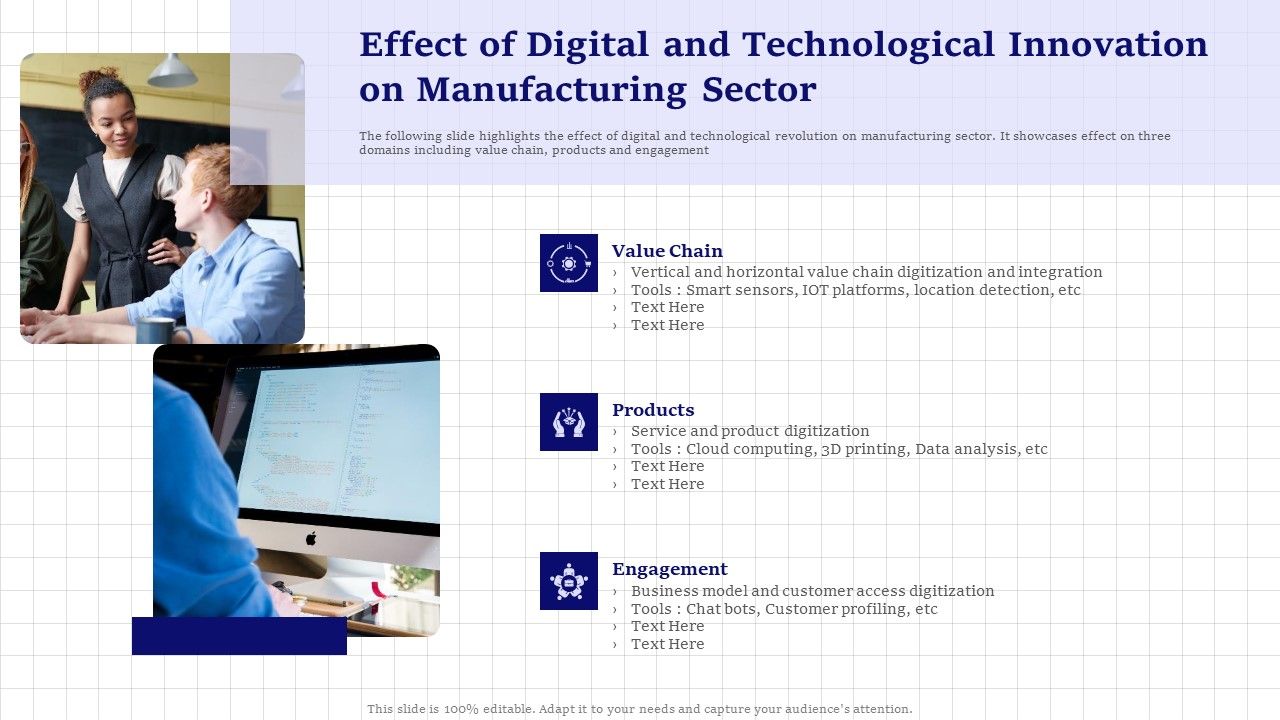 Effect of Digital and Technological Innovation on Manufacturing Sector

The following slide highlights the effect of digital and technological revolution on manufacturing sector. It showcases effect on three domains including value chain, products and engagement

Value Chain
› Vertical and horizontal value chain digitization and integration
› Tools : Smart sensors, IOT platforms, location detection, etc
› Text Here
› Text Here

Products
› Service and product digitization
› Tools : Cloud computing, 3D printing, Data analysis, etc
› Text Here
› Text Here

Engagement
› Business model and customer access digitization
› Tools : Chat bots, Customer profiling, etc
› Text Here
› Text Here

This slide is 100% editable. Adapt it to your needs and capture your audience's attention.